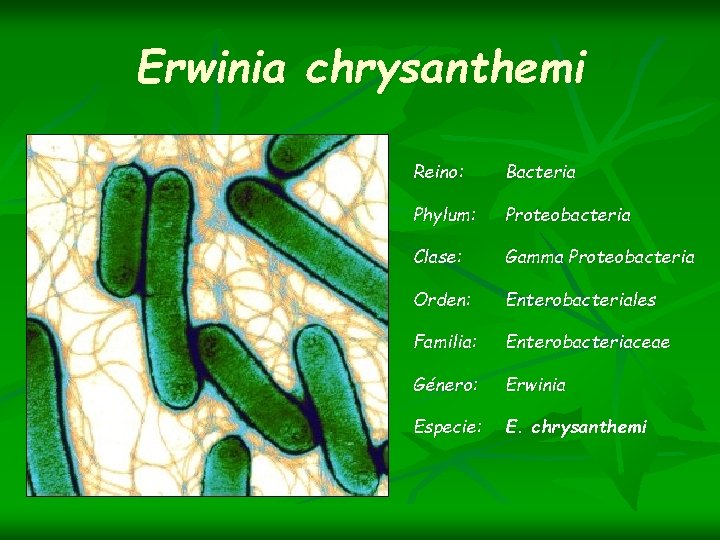 Erwinia chrysanthemi

Reino: Bacteria

Phylum: Proteobacteria

Clase: Gamma Proteobacteria

Orden: Enterobacteriales

Familia: Enterobacteriaceae

Género: Erwinia

Especie: E. chrysanthemi